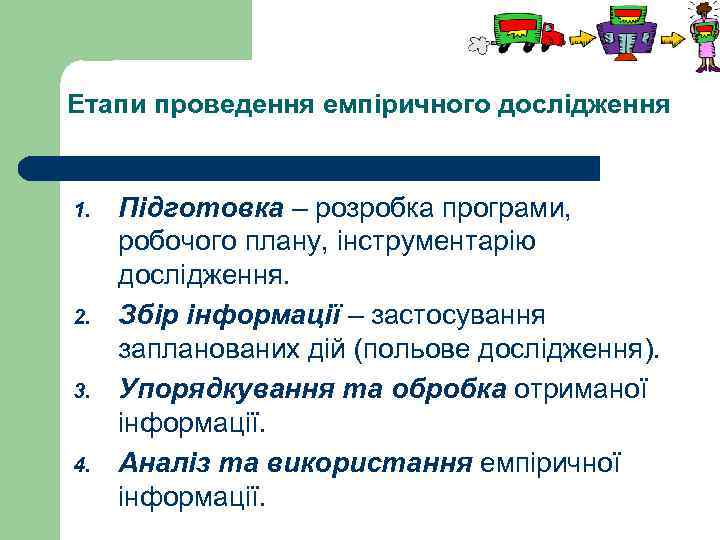 Етапи проведення емпіричного дослідження

1. Підготовка – розробка програми, робочого плану, інструментарію дослідження.
2. Збір інформації – застосування запланованих дій (польове дослідження).
3. Упорядкування та обробка отриманої інформації.
4. Аналіз та використання емпіричної інформації.